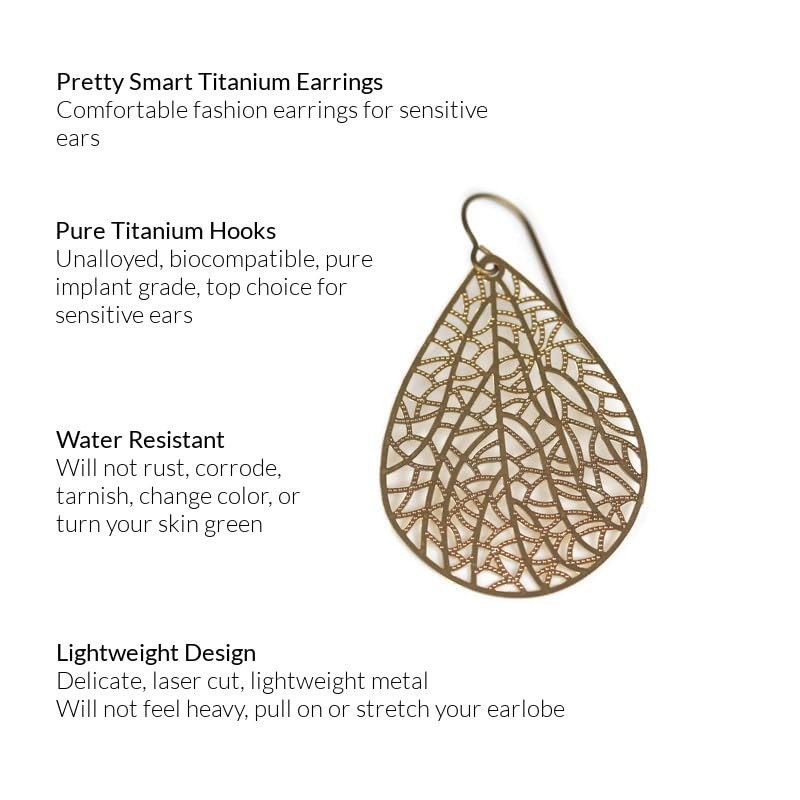 Pretty Smart Titanium Earrings
Comfortable fashion earrings for sensitive ears

Pure Titanium Hooks
Unalloyed, biocompatible, pure implant grade, top choice for sensitive ears

Water Resistant
Will not rust, corrode, tarnish, change color, or turn your skin green

Lightweight Design
Delicate, laser cut, lightweight metal
Will not feel heavy, pull on or stretch your earlobe